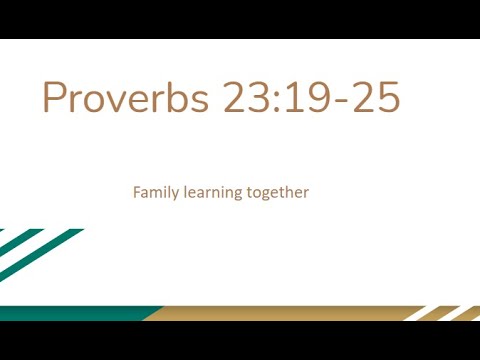 Proverbs 23:19-25

Family learning together